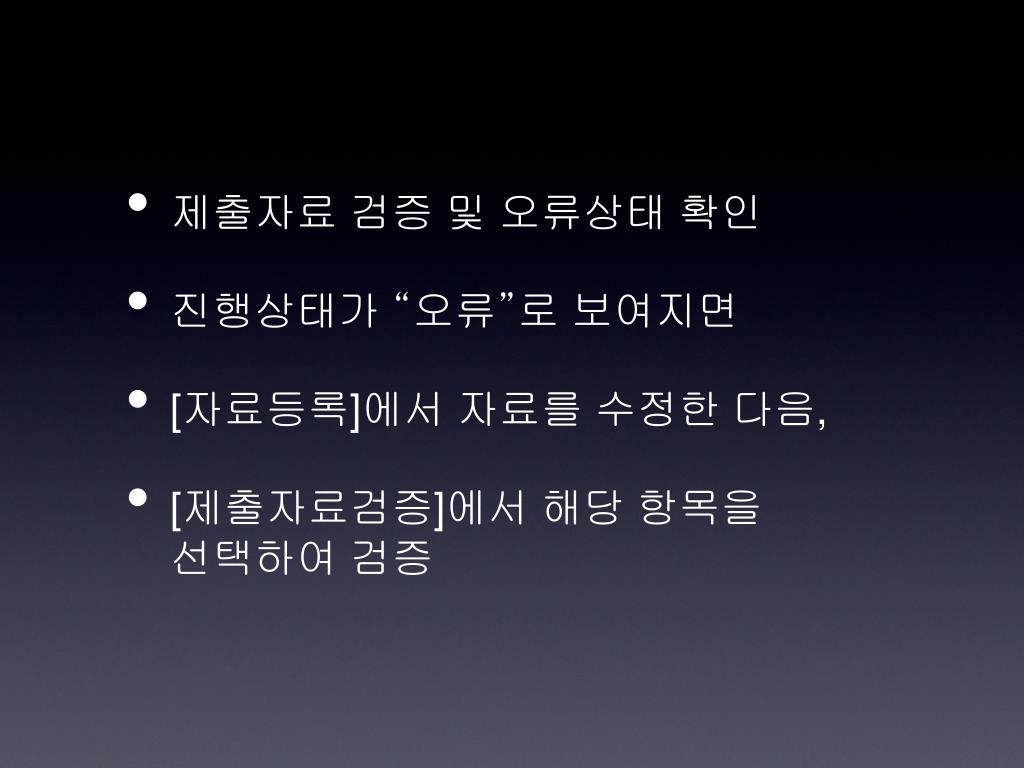 • 제출자료 검증 및 오류상태 확인

• 진행상태가 “오류”로 보여지면

• [자료등록]에서 자료를 수정한 다음,

• [제출자료검증]에서 해당 항목을 선택하여 검증